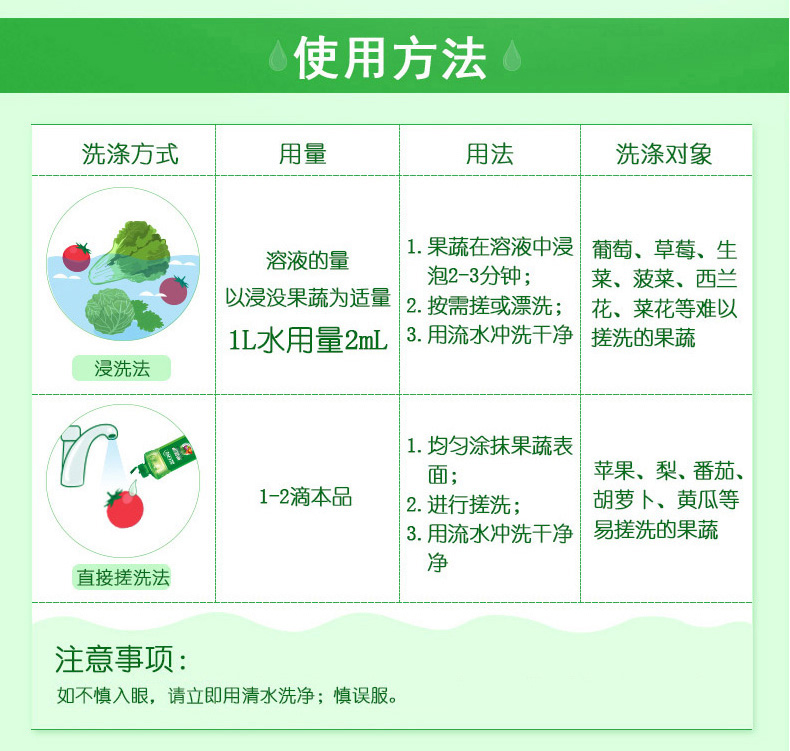 使用方法

| 洗涤方式 | 用量 | 用法 | 洗涤对象 |
|---|---|---|---|
| 浸洗法 | 溶液的量 以浸没果蔬为适量 1L水用量2mL | 1. 果蔬在溶液中浸泡2-3分钟； 2. 按需搓或漂洗； 3. 用流水冲洗干净 | 葡萄、草莓、生菜、菠菜、西兰花、菜花等难以搓洗的果蔬 |
| 直接搓洗法 | 1-2滴本品 | 1. 均匀涂抹果蔬表面； 2. 进行搓洗； 3. 用流水冲洗干净净 | 苹果、梨、番茄、胡萝卜、黄瓜等易搓洗的果蔬 |

注意事项：
如不慎入眼，请立即用清水洗净；慎误服。